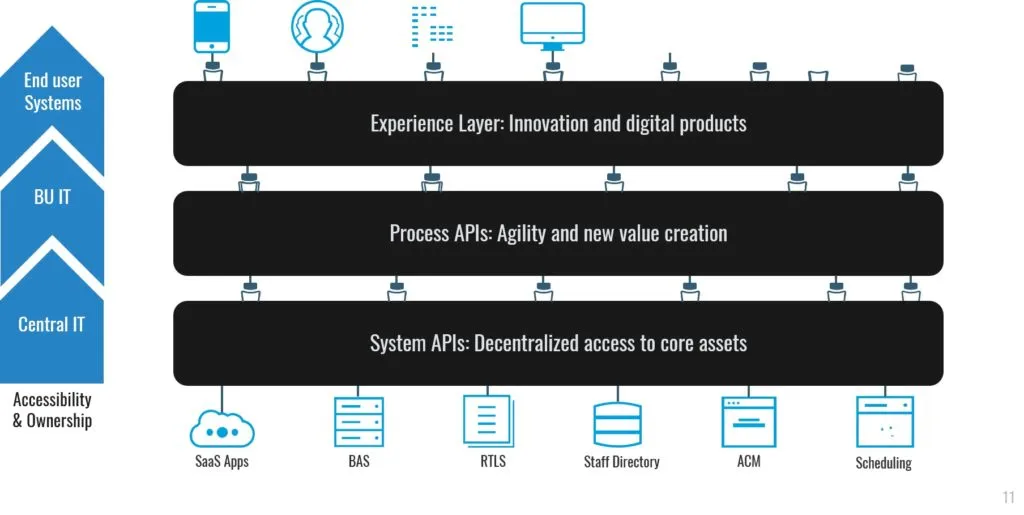 End user Systems

BU IT

Central IT

Accessibility & Ownership

Experience Layer: Innovation and digital products

Process APIs: Agility and new value creation

System APIs: Decentralized access to core assets

SaaS Apps

BAS

RTLS

Staff Directory

ACM

Scheduling

11